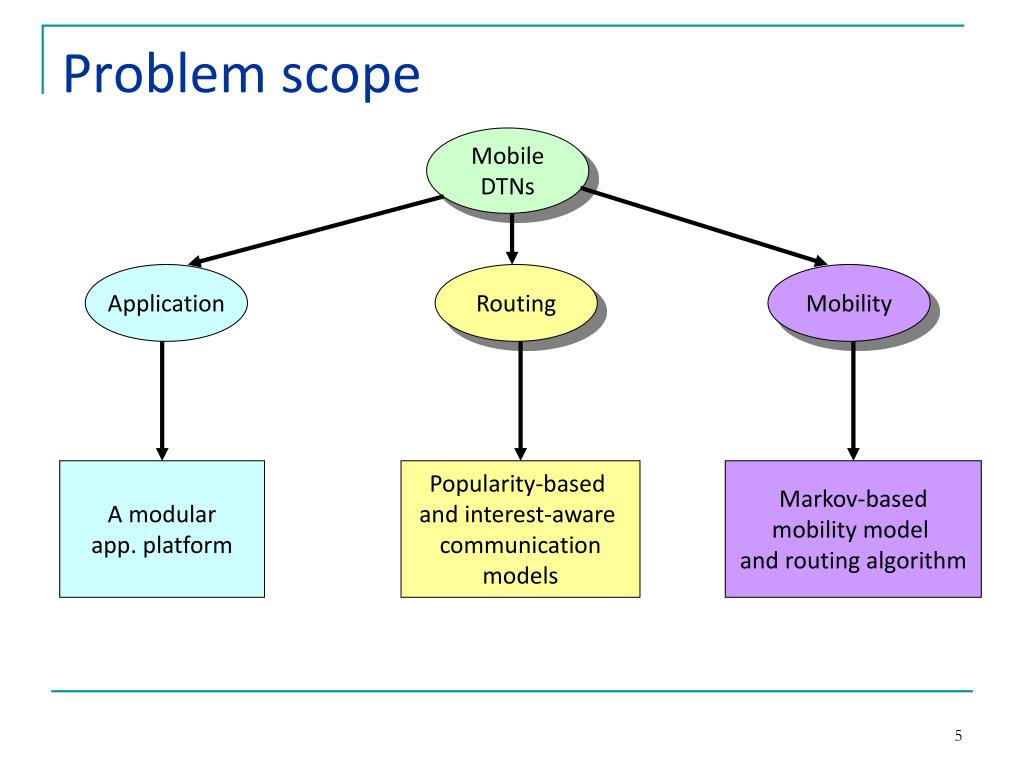 Problem scope

Mobile DTNs

Application

Routing

Mobility

A modular app. platform

Popularity-based and interest-aware communication models

Markov-based mobility model and routing algorithm

5